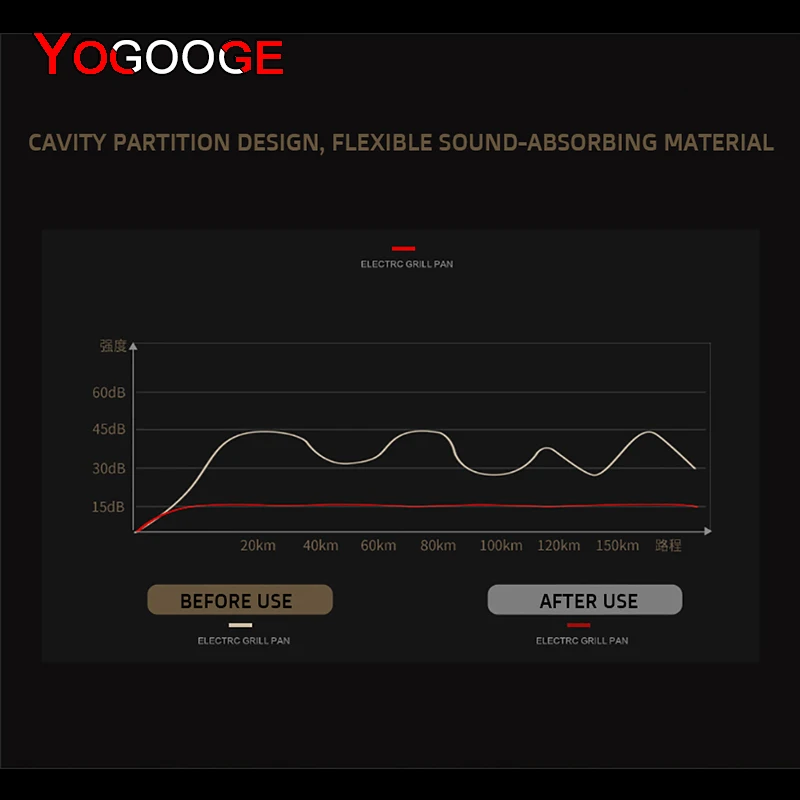 YOGOOGE

CAVITY PARTITION DESIGN, FLEXIBLE SOUND-ABSORBING MATERIAL

ELECTRC GRILL PAN

强度

60dB

45dB

30dB

15dB

20km 40km 60km 80km 100km 120km 150km 路程

BEFORE USE

ELECTRC GRILL PAN

AFTER USE

ELECTRC GRILL PAN